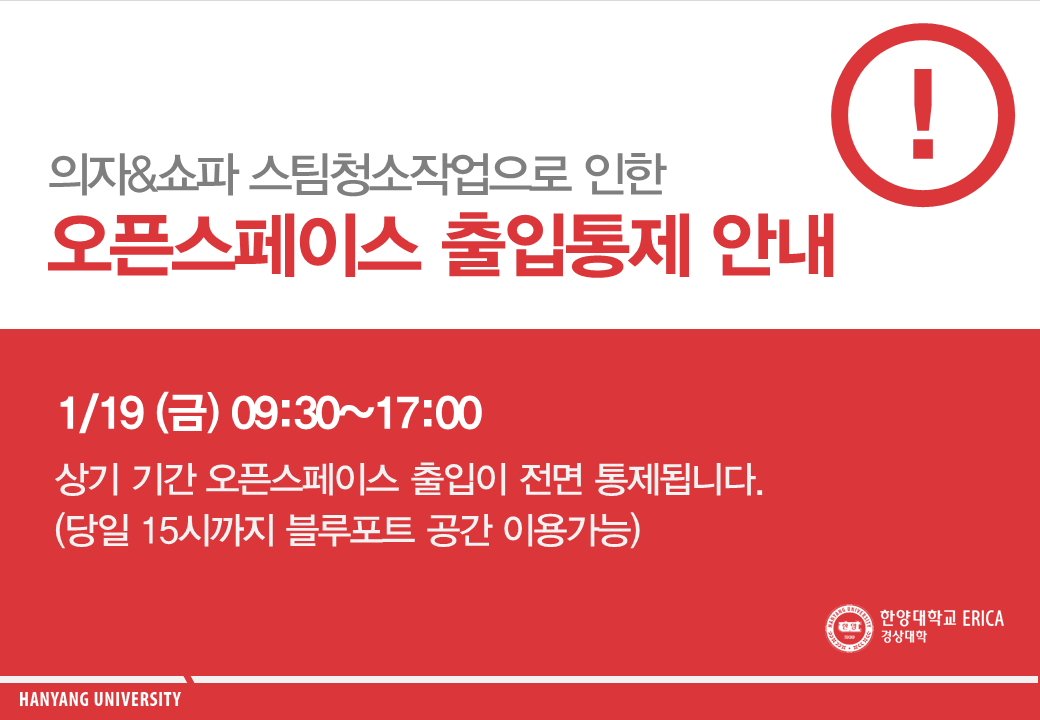 !

의자&쇼파 스팀청소작업으로 인한
오픈스페이스 출입통제 안내

1/19 (금) 09:30~17:00

상기 기간 오픈스페이스 출입이 전면 통제됩니다.
(당일 15시까지 블루포트 공간 이용가능)

한양대학교 ERICA
경상대학

HANYANG UNIVERSITY